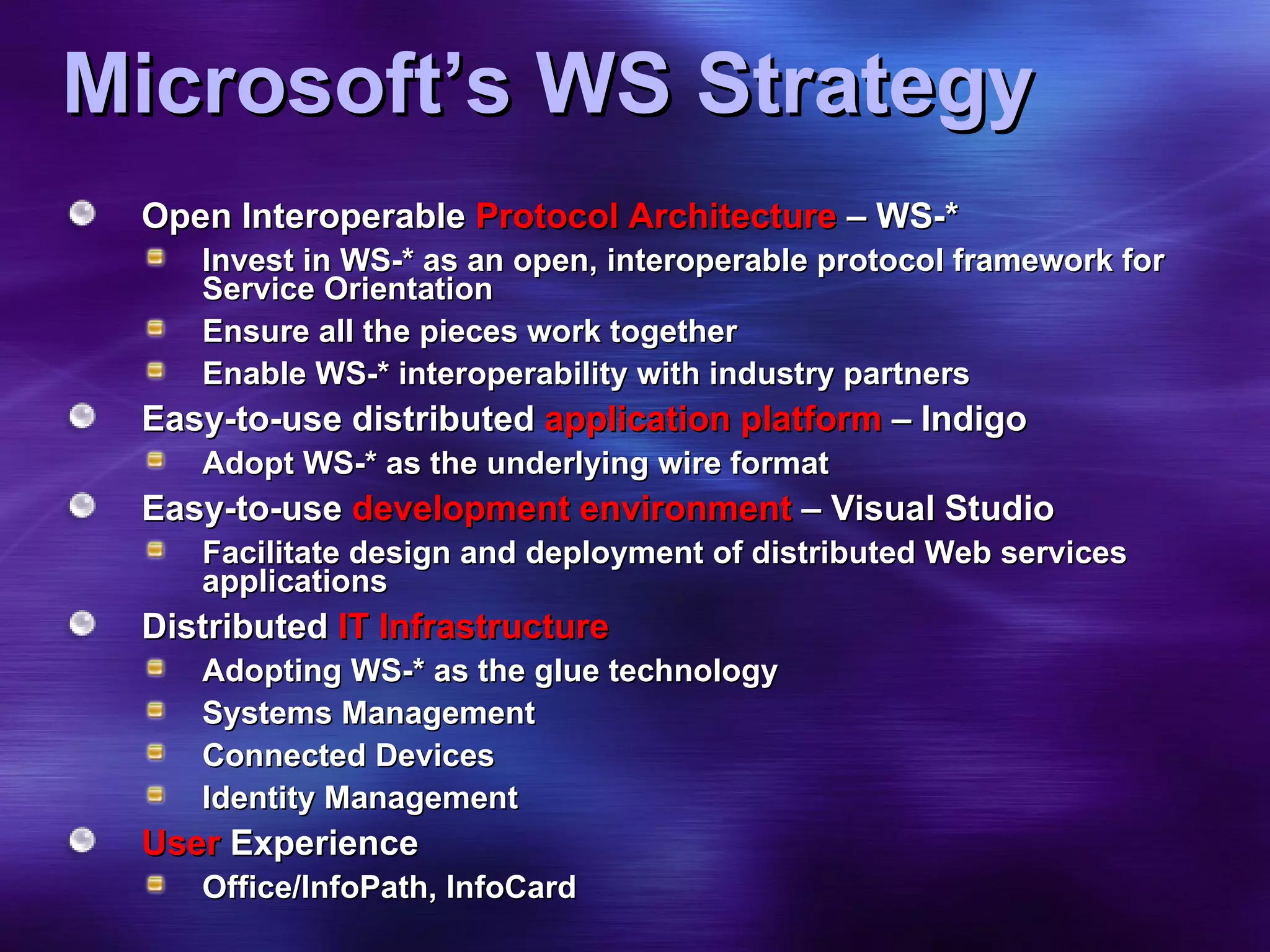 Microsoft's WS Strategy

Open Interoperable Protocol Architecture – WS-*

Invest in WS-* as an open, interoperable protocol framework for Service Orientation

Ensure all the pieces work together

Enable WS-* interoperability with industry partners

Easy-to-use distributed application platform – Indigo

Adopt WS-* as the underlying wire format

Easy-to-use development environment – Visual Studio

Facilitate design and deployment of distributed Web services applications

Distributed IT Infrastructure

Adopting WS-* as the glue technology

Systems Management

Connected Devices

Identity Management

User Experience

Office/InfoPath, InfoCard